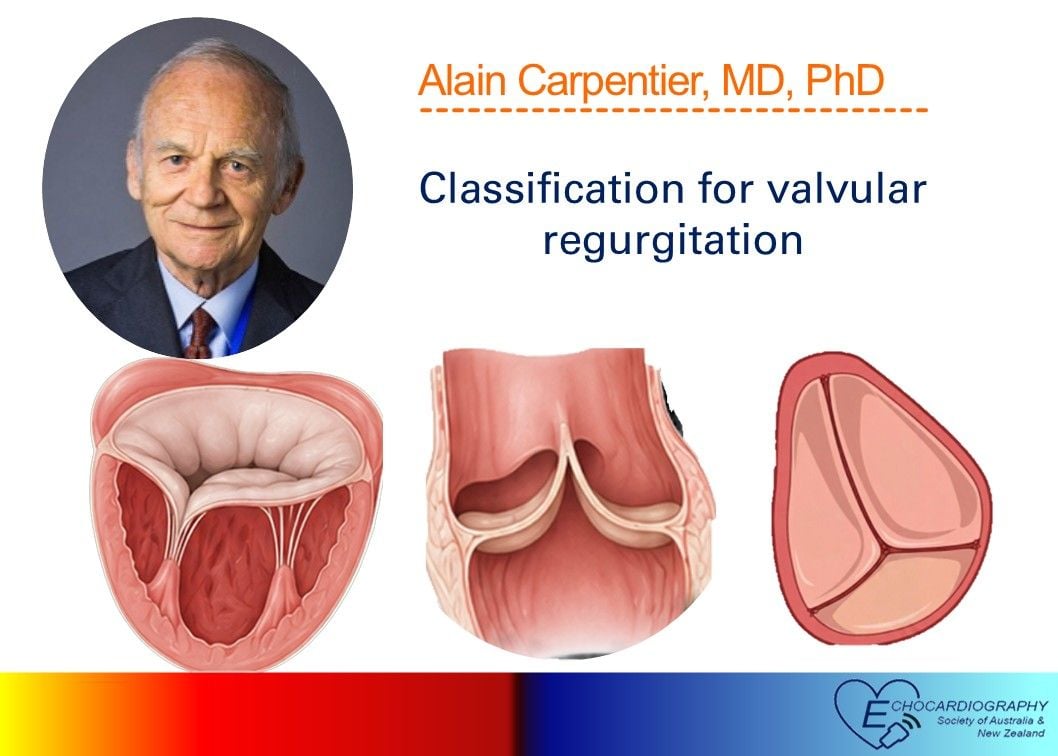 Alain Carpentier, MD, PhD

Classification for valvular regurgitation

ECHOCARDIOGRAPHY Society of Australia & New Zealand